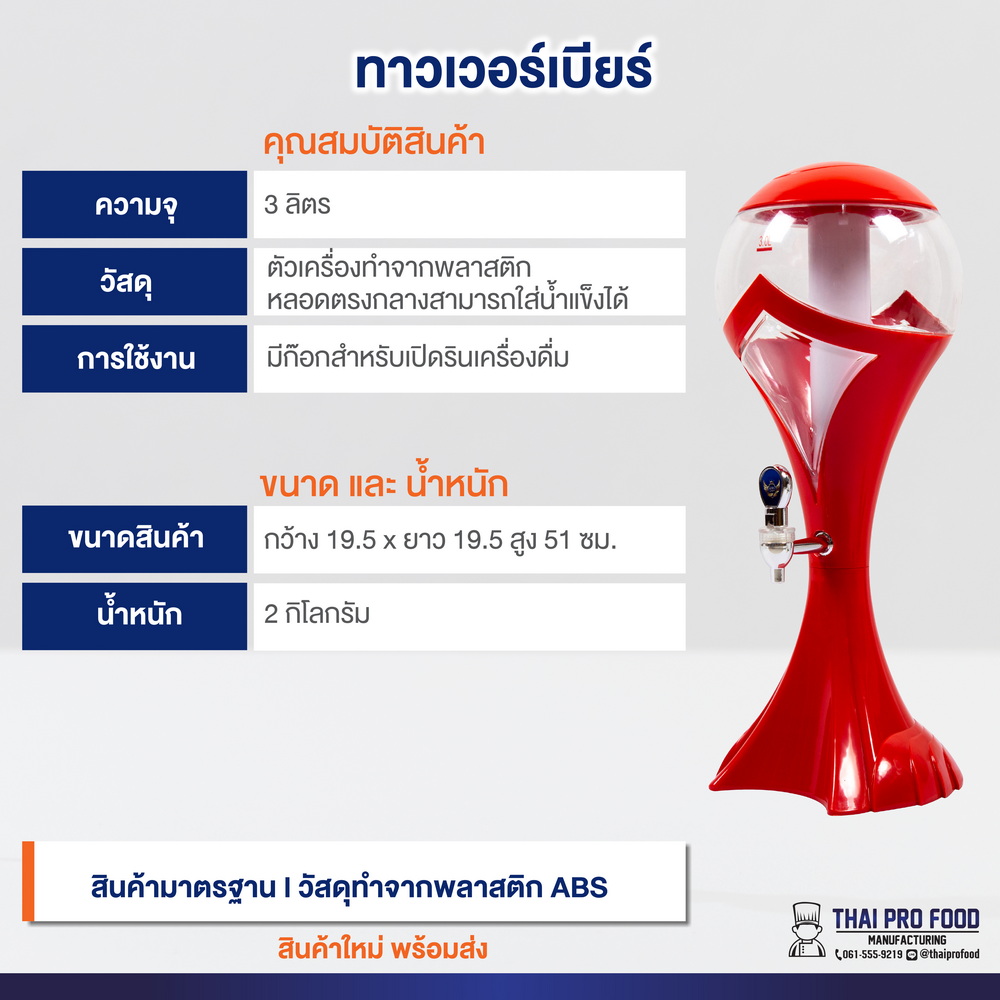 ทาวเวอร์เบียร์

คุณสมบัติสินค้า

| ความจุ | 3 ลิตร |
|---|---|
| วัสดุ | ตัวเครื่องทำจากพลาสติก หลอดตรงกลางสามารถใส่น้ำแข็งได้ |
| การใช้งาน | มีก๊อกสำหรับเปิดรินเครื่องดื่ม |

ขนาด และ น้ำหนัก

| ขนาดสินค้า | กว้าง 19.5 x ยาว 19.5 สูง 51 ซม. |
|---|---|
| น้ำหนัก | 2 กิโลกรัม |

สินค้ามาตรฐาน I วัสดุทำจากพลาสติก ABS

สินค้าใหม่ พร้อมส่ง

THAI PRO FOOD
MANUFACTURING
061-555-9219 @thaiprofood